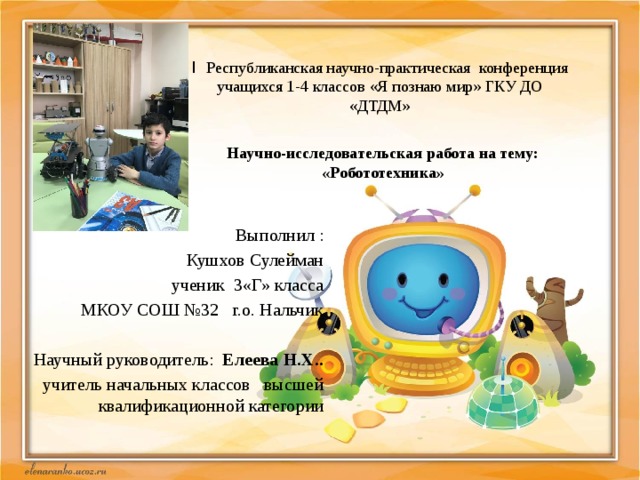 I Республиканская научно-практическая конференция учащихся 1-4 классов «Я познаю мир» ГКУ ДО «ДТДМ»

Научно-исследовательская работа на тему: «Робототехника»

Выполнил :
Кушхов Сулейман
ученик 3«Г» класса
МКОУ СОШ №32 г.о. Нальчик

Научный руководитель: Елеева Н.Х..
учитель начальных классов высшей квалификационной категории

elenaranko.ucoz.ru